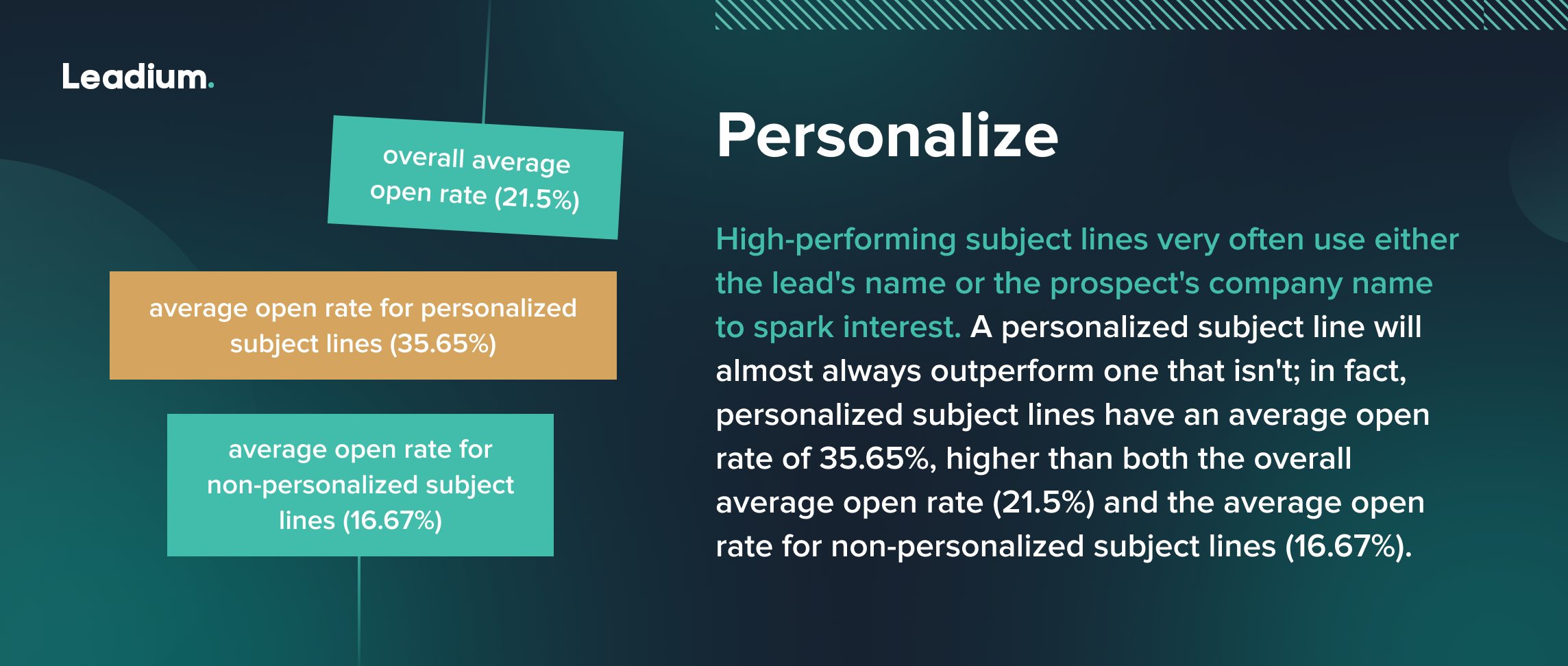 Leadium.

overall average open rate (21.5%)

average open rate for personalized subject lines (35.65%)

average open rate for non-personalized subject lines (16.67%)

Personalize

High-performing subject lines very often use either the lead's name or the prospect's company name to spark interest. A personalized subject line will almost always outperform one that isn't; in fact, personalized subject lines have an average open rate of 35.65%, higher than both the overall average open rate (21.5%) and the average open rate for non-personalized subject lines (16.67%).